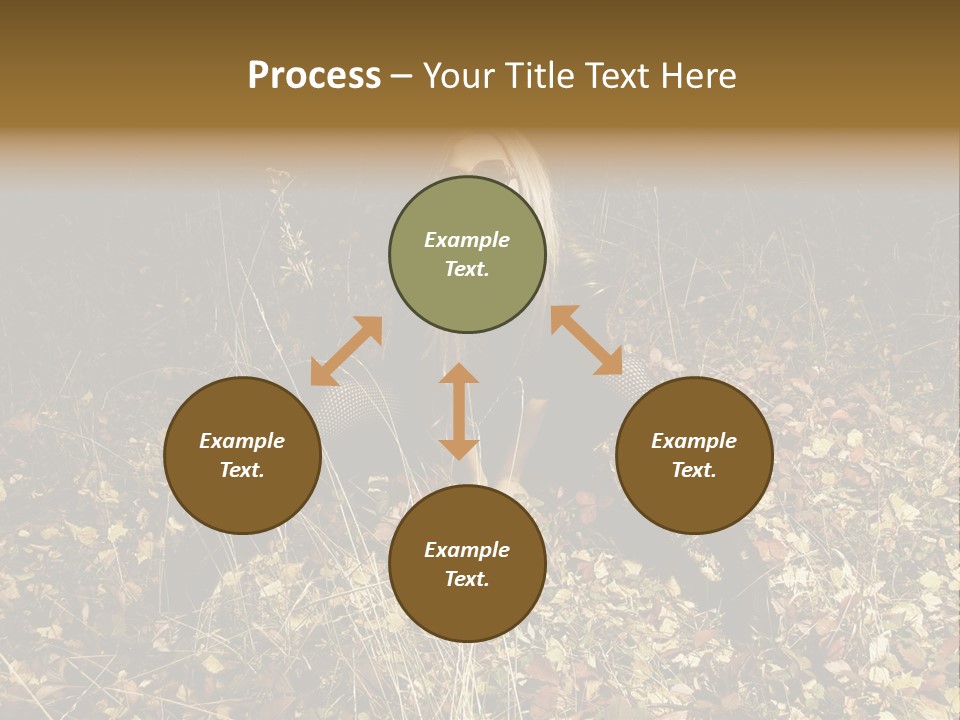 Process – Your Title Text Here

Example Text.

Example Text.

Example Text.

Example Text.